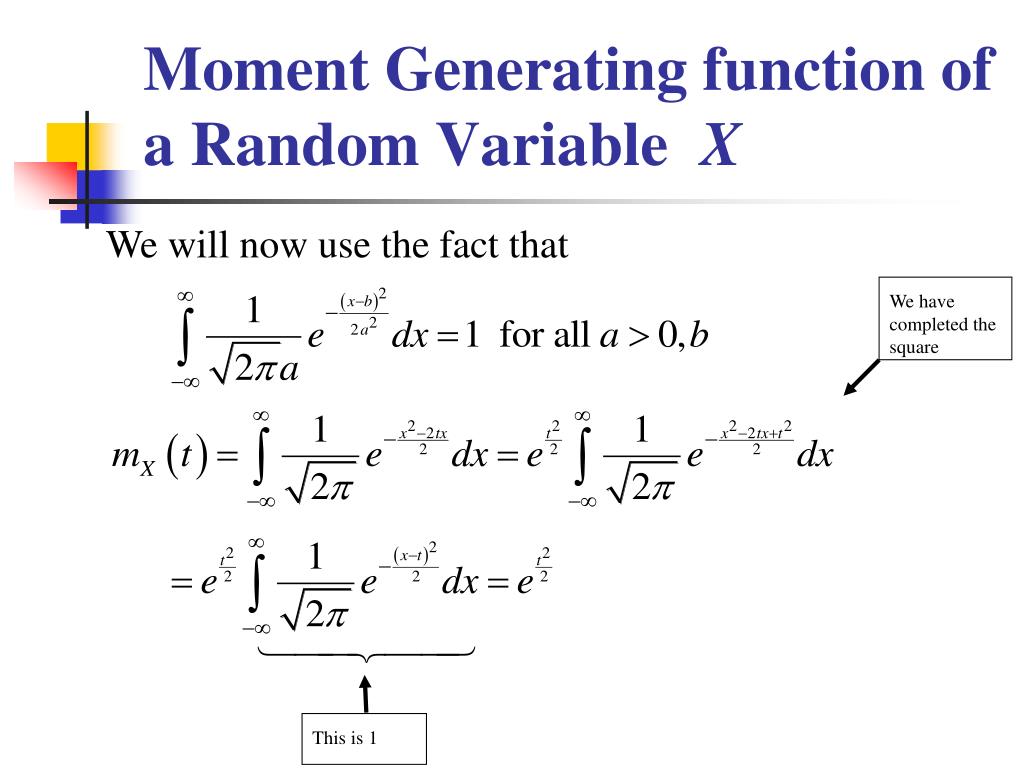 Moment Generating function of a Random Variable $X$

We will now use the fact that

$\int_{-\infty}^{\infty} \frac{1}{\sqrt{2\pi}a} e^{-\frac{(x-b)^2}{2a^2}} dx = 1$ for all $a > 0, b$

We have completed the square

$m_X(t) = \int_{-\infty}^{\infty} \frac{1}{\sqrt{2\pi}} e^{-\frac{x^2-2tx}{2}} dx = e^{\frac{t^2}{2}} \int_{-\infty}^{\infty} \frac{1}{\sqrt{2\pi}} e^{-\frac{x^2-2tx+t^2}{2}} dx$

$= e^{\frac{t^2}{2}} \int_{-\infty}^{\infty} \frac{1}{\sqrt{2\pi}} e^{-\frac{(x-t)^2}{2}} dx = e^{\frac{t^2}{2}}$

This is 1